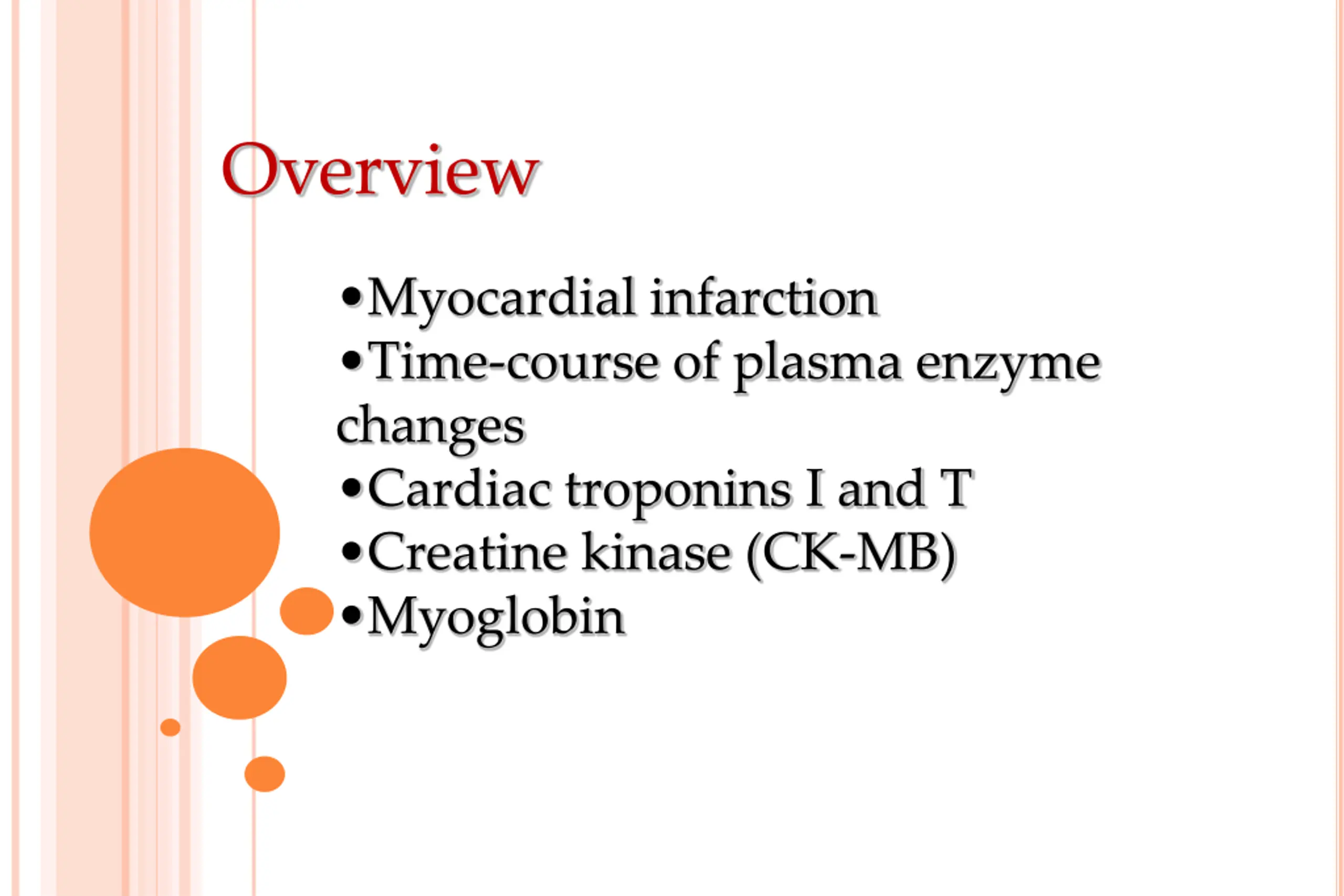 Overview

•Myocardial infarction
•Time-course of plasma enzyme changes
•Cardiac troponins I and T
•Creatine kinase (CK-MB)
•Myoglobin